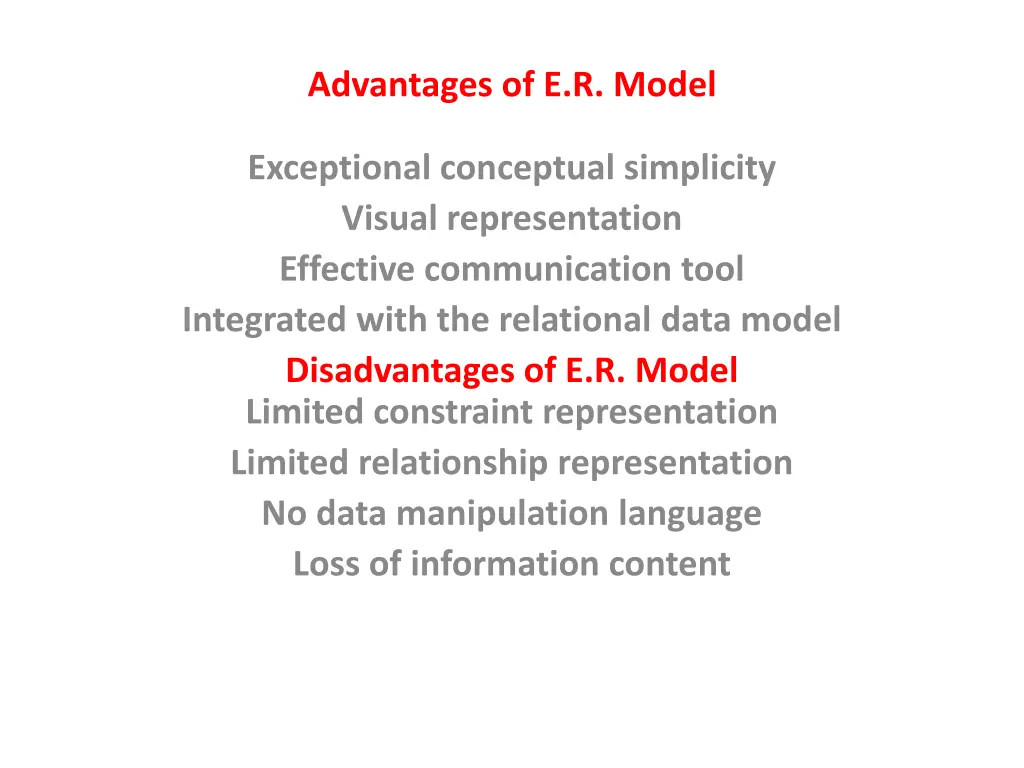 Advantages of E.R. Model

Exceptional conceptual simplicity
Visual representation
Effective communication tool
Integrated with the relational data model

Disadvantages of E.R. Model
Limited constraint representation
Limited relationship representation
No data manipulation language
Loss of information content